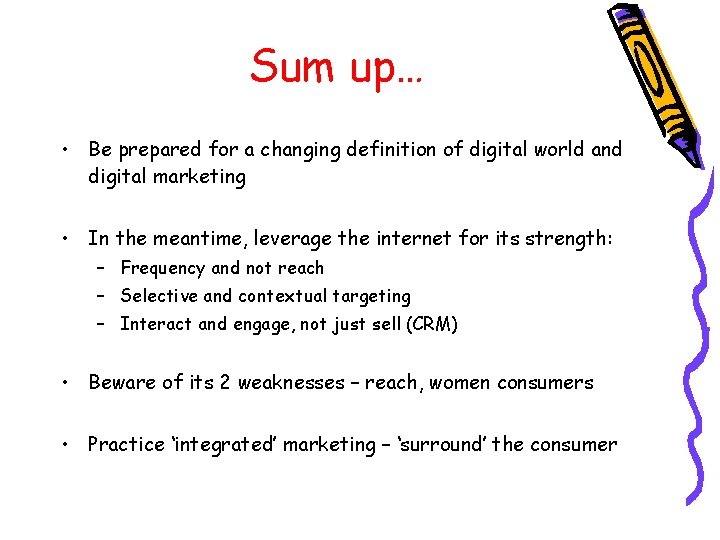 Sum up…

• Be prepared for a changing definition of digital world and digital marketing

• In the meantime, leverage the internet for its strength:
  – Frequency and not reach
  – Selective and contextual targeting
  – Interact and engage, not just sell (CRM)

• Beware of its 2 weaknesses – reach, women consumers

• Practice ‘integrated’ marketing – ‘surround’ the consumer